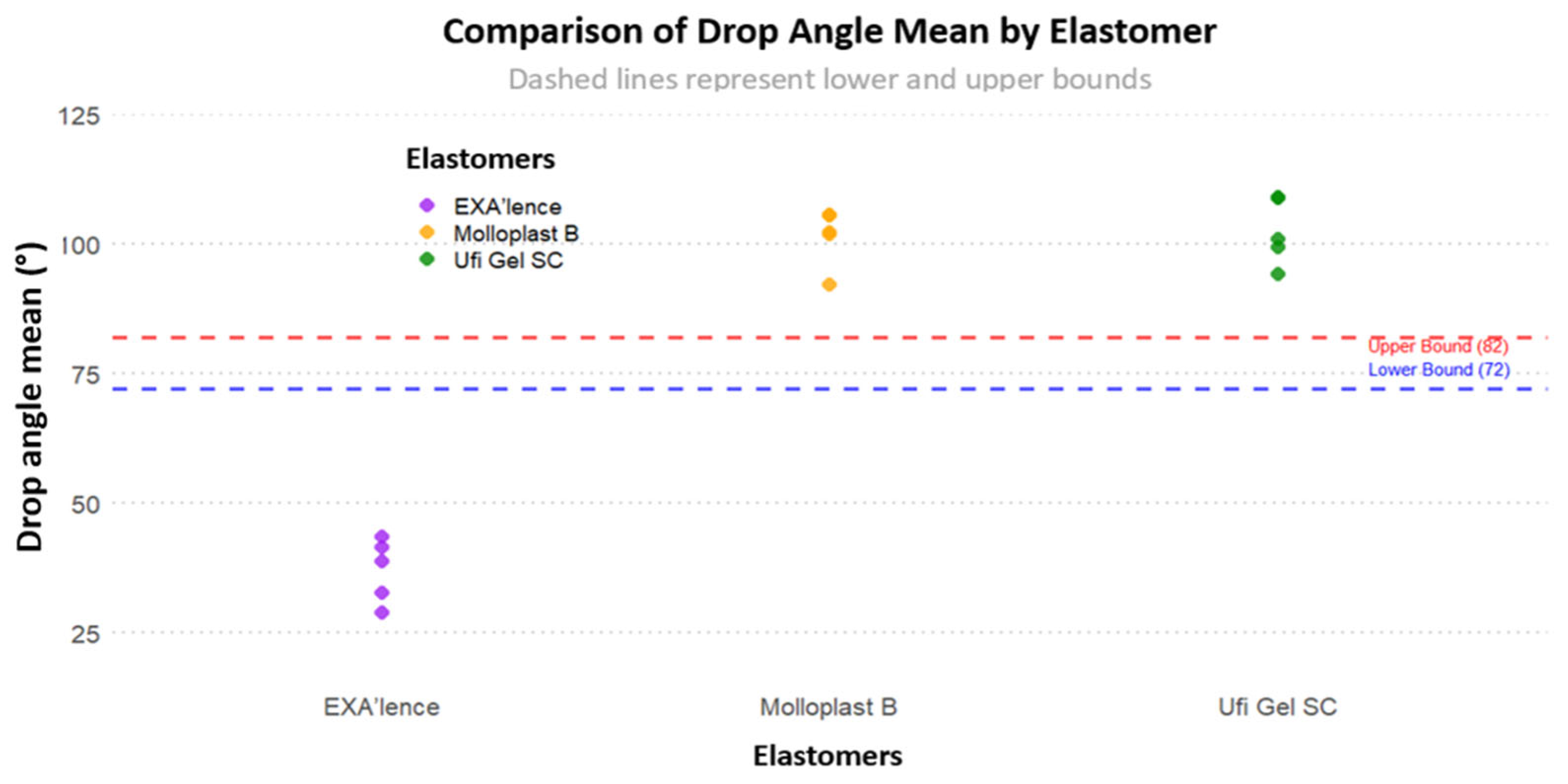 Comparison of Drop Angle Mean by Elastomer

Dashed lines represent lower and upper bounds

Drop angle mean (°)

125
100
75
50
25

Elastomers
EXA'lence
Molloplast B
Ufi Gel SC

Upper Bound (82)
Lower Bound (72)

EXA'lence
Molloplast B
Ufi Gel SC

Elastomers